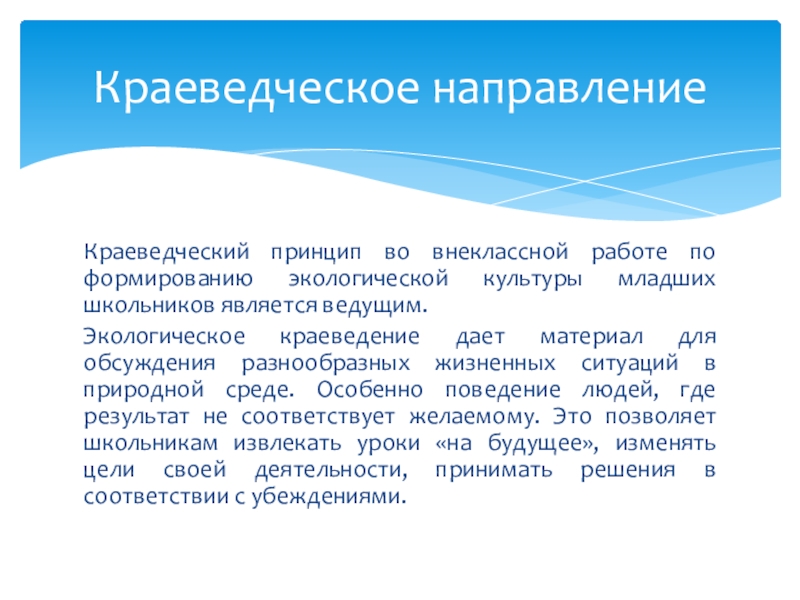 Краеведческое направление

Краеведческий принцип во внеклассной работе по формированию экологической культуры младших школьников является ведущим.

Экологическое краеведение дает материал для обсуждения разнообразных жизненных ситуаций в природной среде. Особенно поведение людей, где результат не соответствует желаемому. Это позволяет школьникам извлекать уроки «на будущее», изменять цели своей деятельности, принимать решения в соответствии с убеждениями.